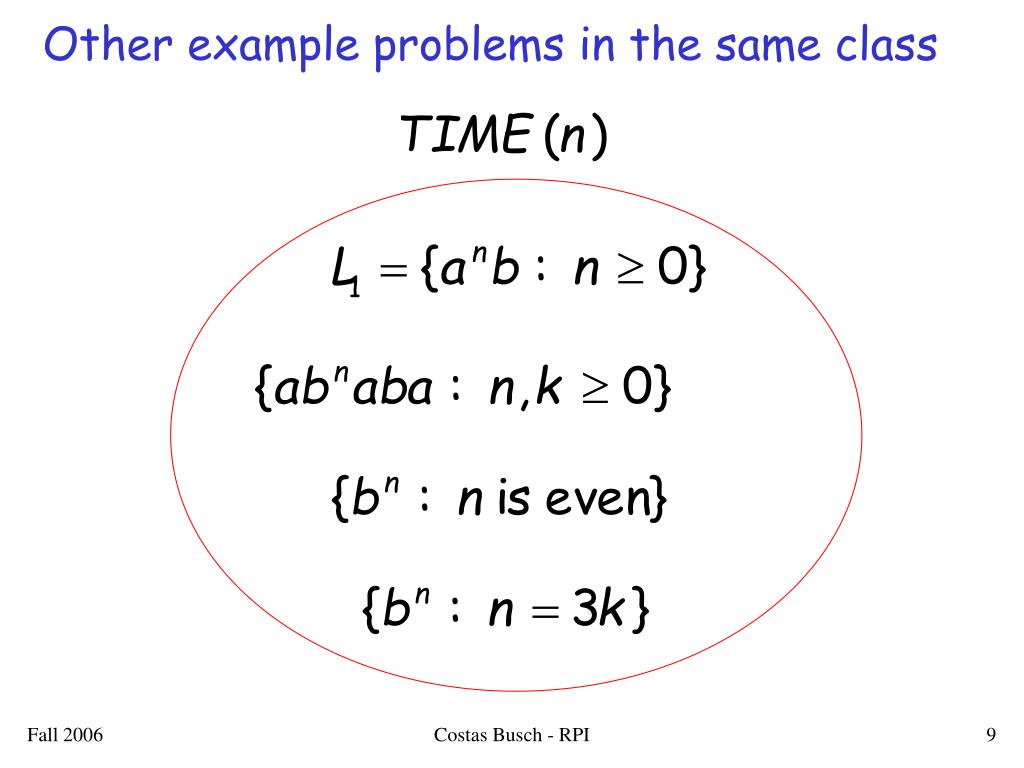 Other example problems in the same class

$TIME(n)$

$L_1 = \{a^n b : n \geq 0\}$

$\{ab^n aba : n, k \geq 0\}$

$\{b^n : n \text{ is even}\}$

$\{b^n : n = 3k\}$

Fall 2006

Costas Busch - RPI

9